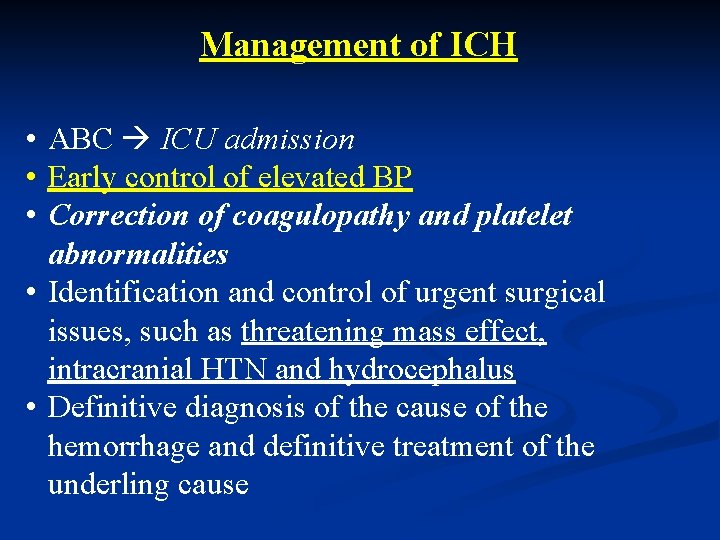 Management of ICH

• ABC → ICU admission
• Early control of elevated BP
• Correction of coagulopathy and platelet abnormalities
• Identification and control of urgent surgical issues, such as threatening mass effect, intracranial HTN and hydrocephalus
• Definitive diagnosis of the cause of the hemorrhage and definitive treatment of the underling cause